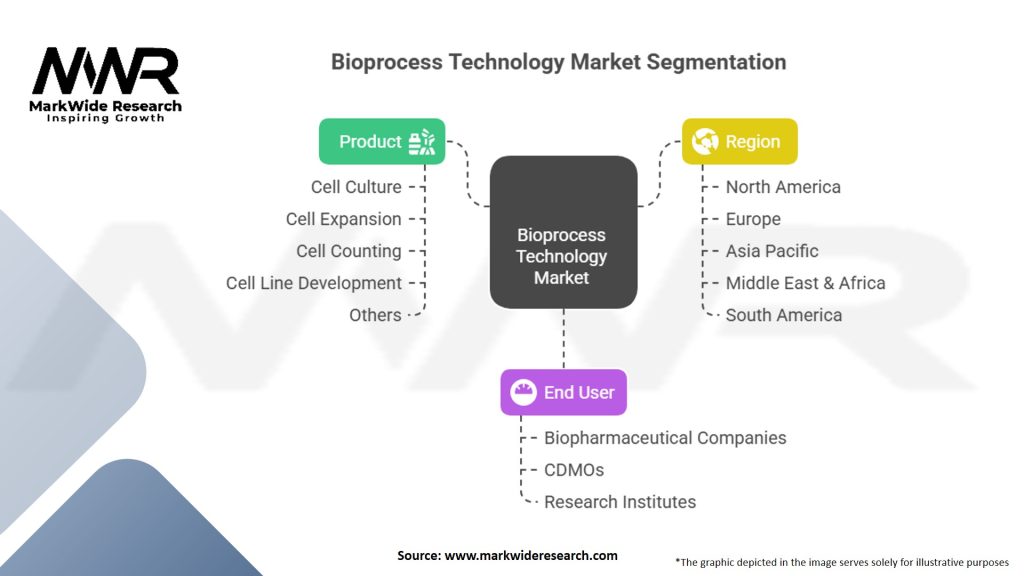 MWR
MarkWide Research
Inspiring Growth

Bioprocess Technology Market Segmentation

Product
Cell Culture
Cell Expansion
Cell Counting
Cell Line Development
Others

Bioprocess Technology Market

Region
North America
Europe
Asia Pacific
Middle East & Africa
South America

End User
Biopharmaceutical Companies
CDMOs
Research Institutes

Source: www.markwideresearch.com

*The graphic depicted in the image serves solely for illustrative purposes